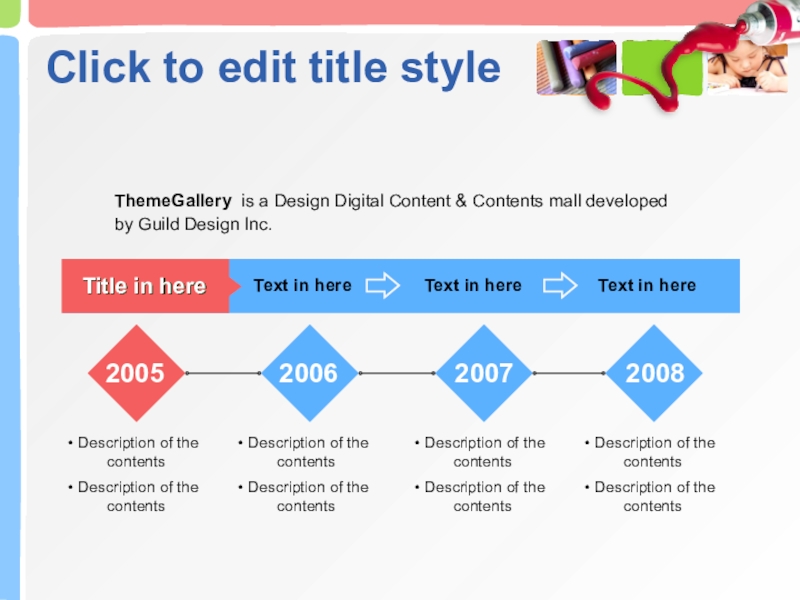 Click to edit title style

ThemeGallery is a Design Digital Content & Contents mall developed by Guild Design Inc.

Title in here

Text in here

Text in here

Text in here

2005

2006

2007

2008

• Description of the contents

• Description of the contents

• Description of the contents

• Description of the contents

• Description of the contents

• Description of the contents

• Description of the contents

• Description of the contents